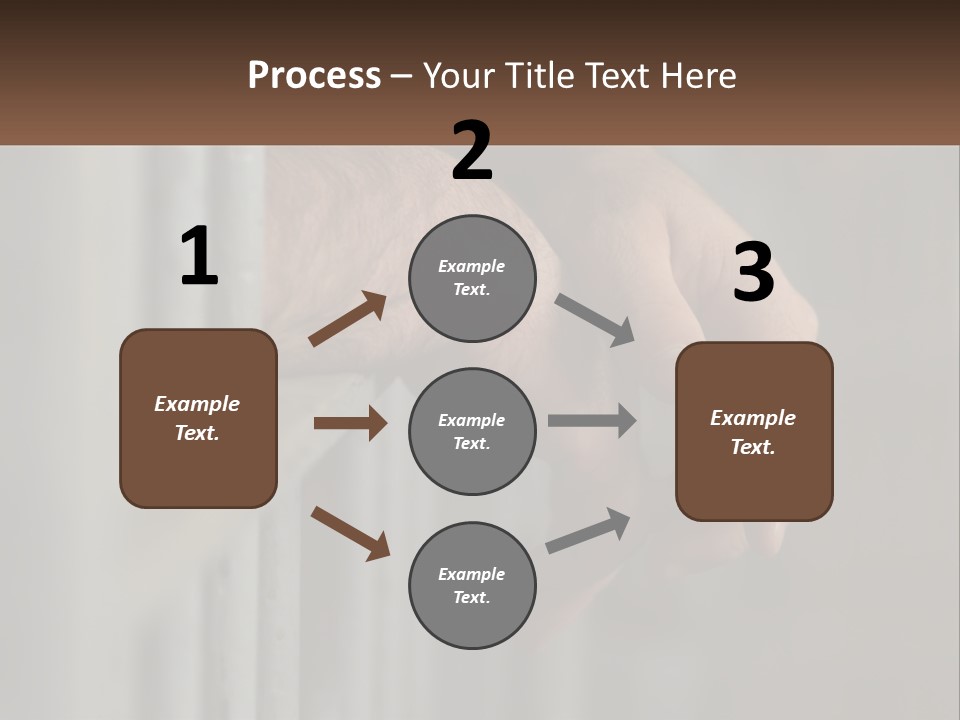 Process – Your Title Text Here

1

Example Text.

2

Example Text.

Example Text.

Example Text.

3

Example Text.